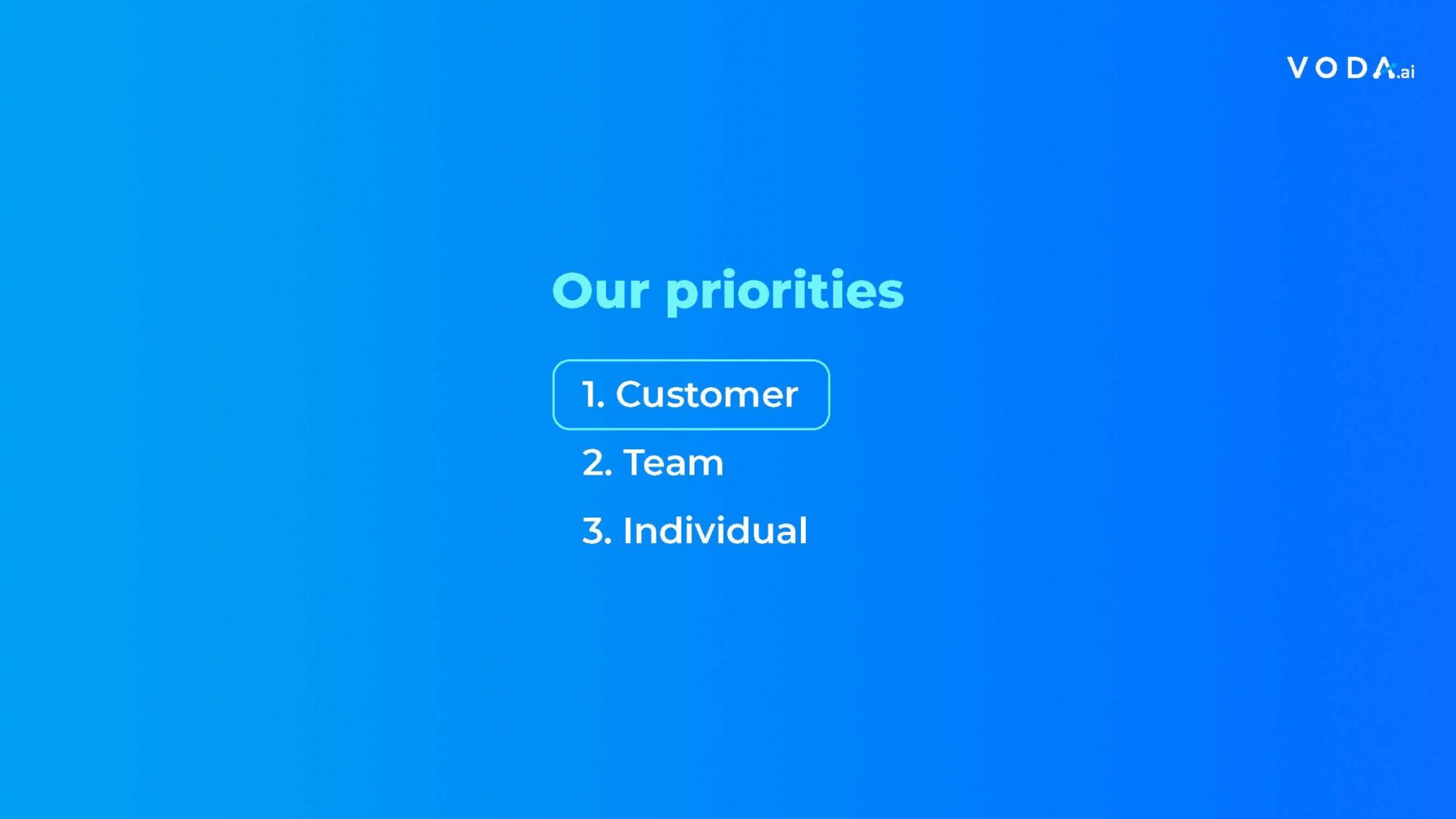 VODA.ai

Our priorities

1. Customer
2. Team
3. Individual